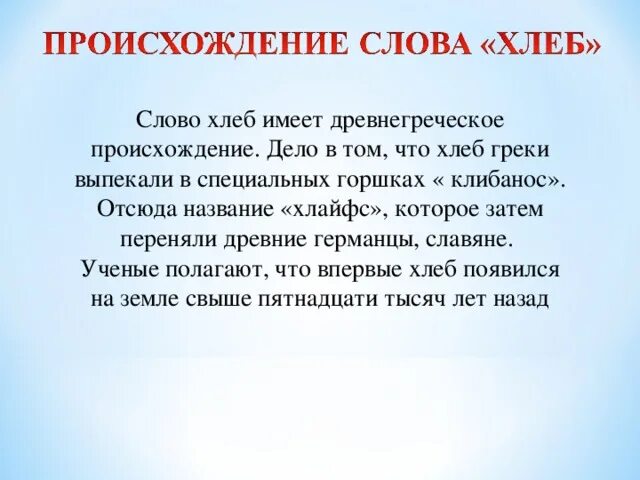 ПРОИСХОЖДЕНИЕ СЛОВА «ХЛЕБ»

Слово хлеб имеет древнегреческое происхождение. Дело в том, что хлеб греки выпекали в специальных горшках « клибанос». Отсюда название «хлайфс», которое затем переняли древние германцы, славяне. Ученые полагают, что впервые хлеб появился на земле свыше пятнадцати тысяч лет назад